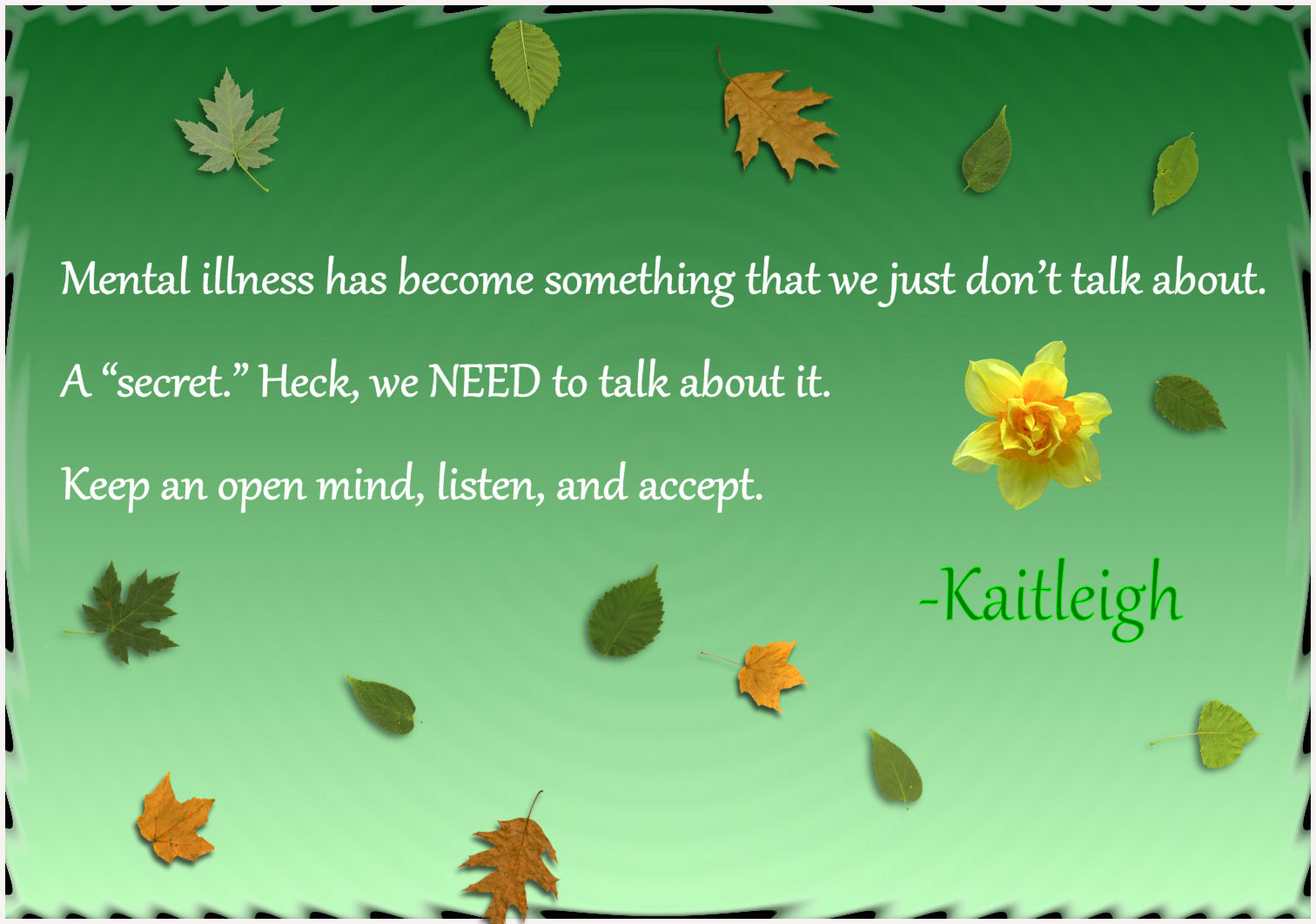 Mental illness has become something that we just don't talk about.

A "secret." Heck, we NEED to talk about it.

Keep an open mind, listen, and accept.

-Kaitleigh